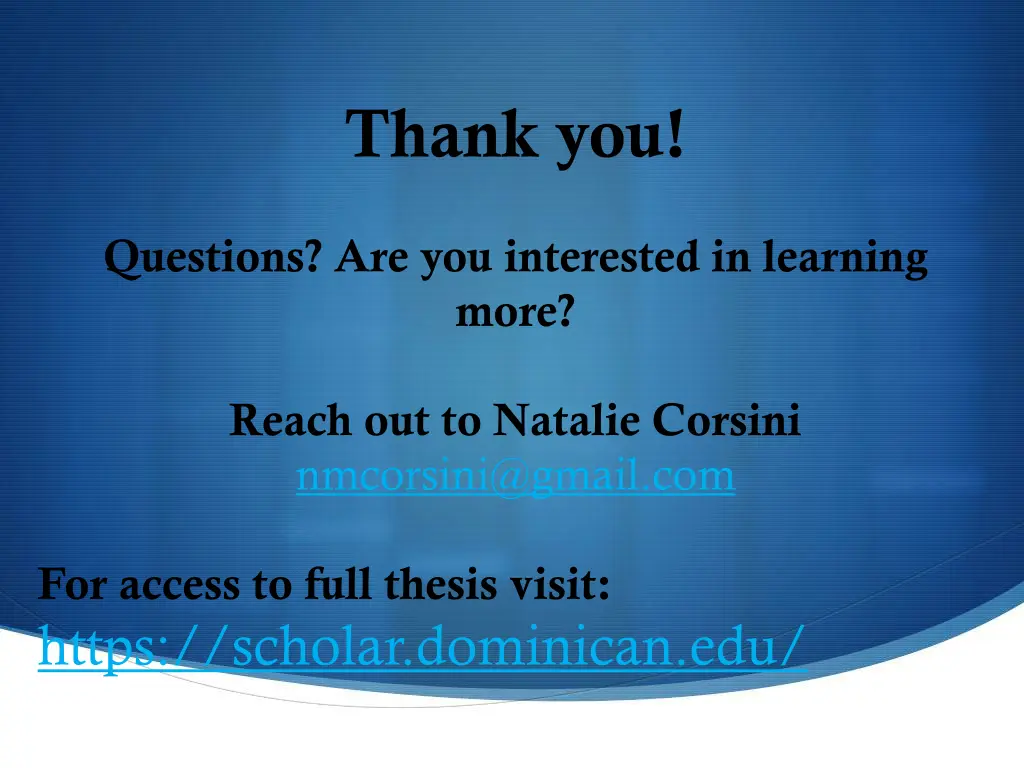 Thank you!

Questions? Are you interested in learning more?

Reach out to Natalie Corsini
nmcorsini@gmail.com

For access to full thesis visit:
https://scholar.dominican.edu/